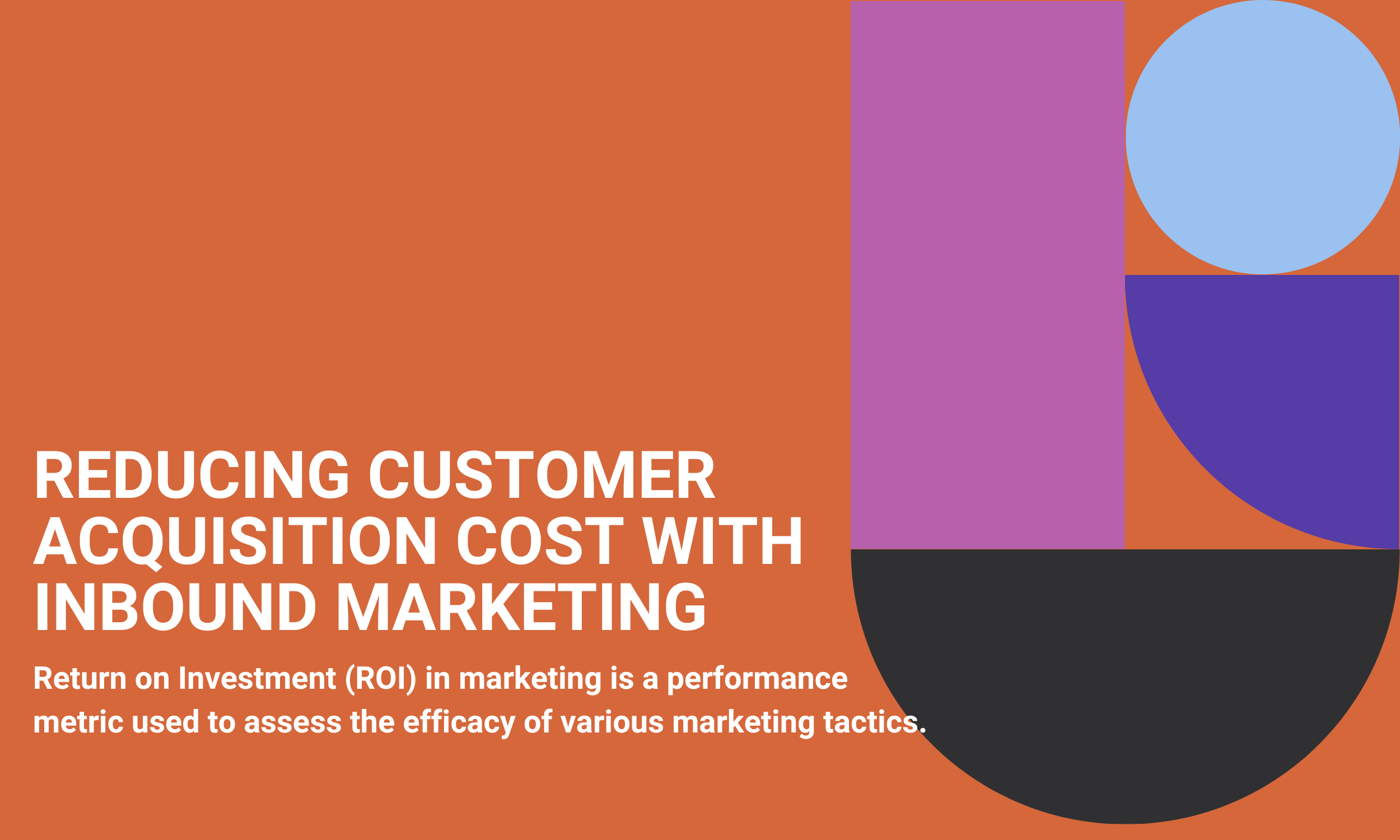 REDUCING CUSTOMER ACQUISITION COST WITH INBOUND MARKETING

Return on Investment (ROI) in marketing is a performance metric used to assess the efficacy of various marketing tactics.